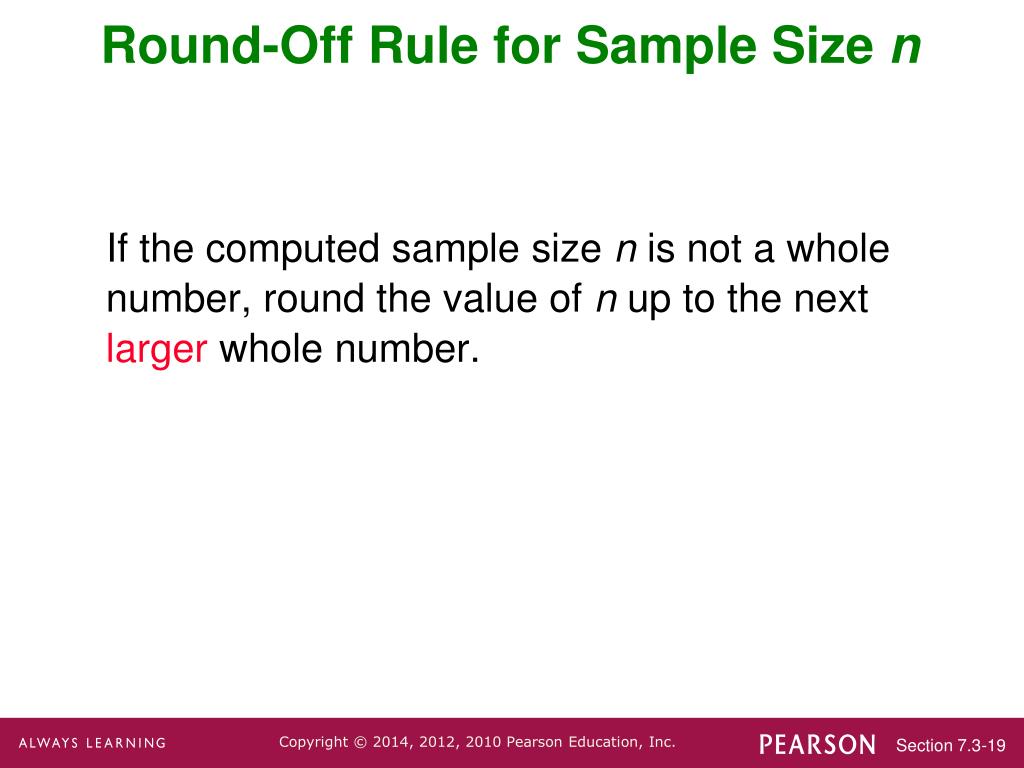 Round-Off Rule for Sample Size $n$

If the computed sample size $n$ is not a whole number, round the value of $n$ up to the next larger whole number.

ALWAYS LEARNING

Copyright © 2014, 2012, 2010 Pearson Education, Inc.

PEARSON

Section 7.3-19